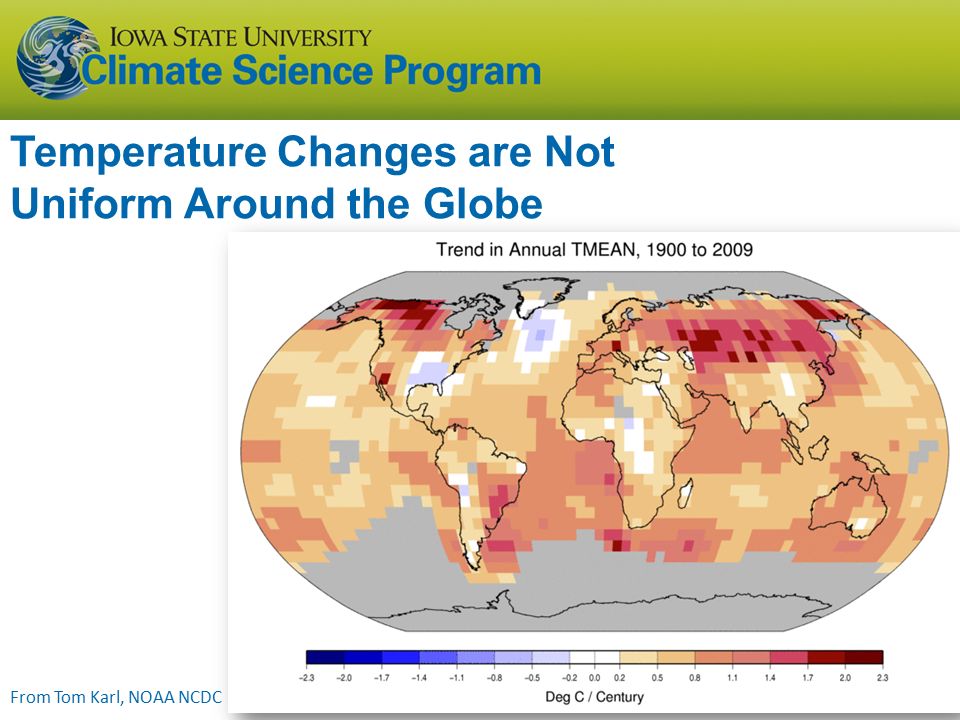 IOWA STATE UNIVERSITY
Climate Science Program

Temperature Changes are Not Uniform Around the Globe

Trend in Annual TMEAN, 1900 to 2009

-2.3 -2.0 -1.7 -1.4 -1.1 -0.8 -0.5 -0.2 0.0 0.2 0.5 0.8 1.1 1.4 1.7 2.0 2.3

Deg C / Century

From Tom Karl, NOAA NCDC